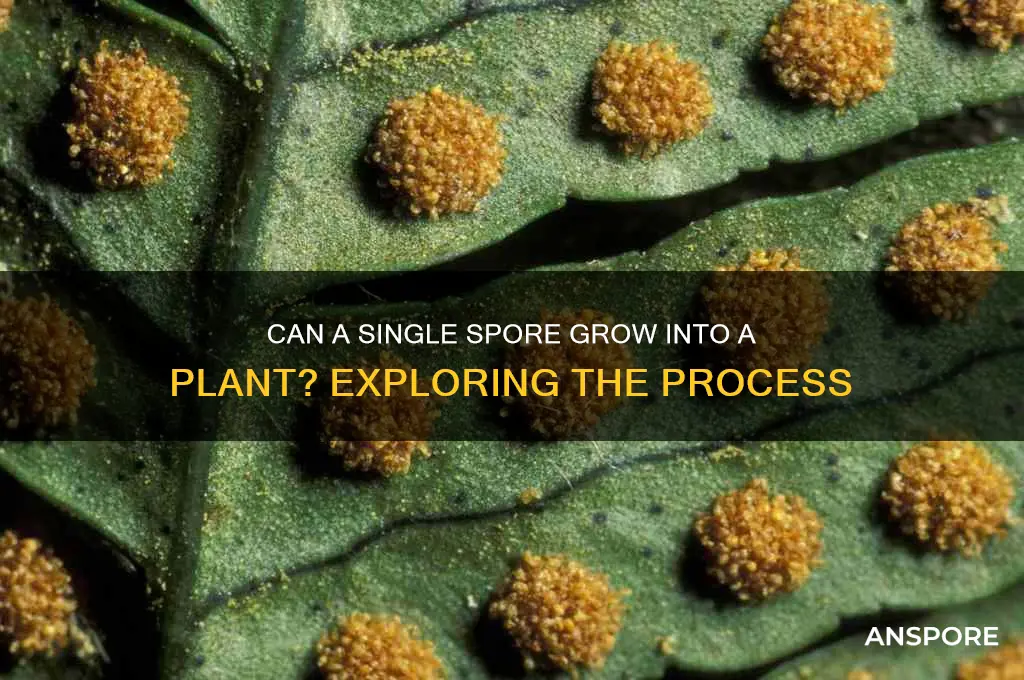 CAN A SINGLE SPORE GROW INTO A PLANT? EXPLORING THE PROCESS

ANSPORE